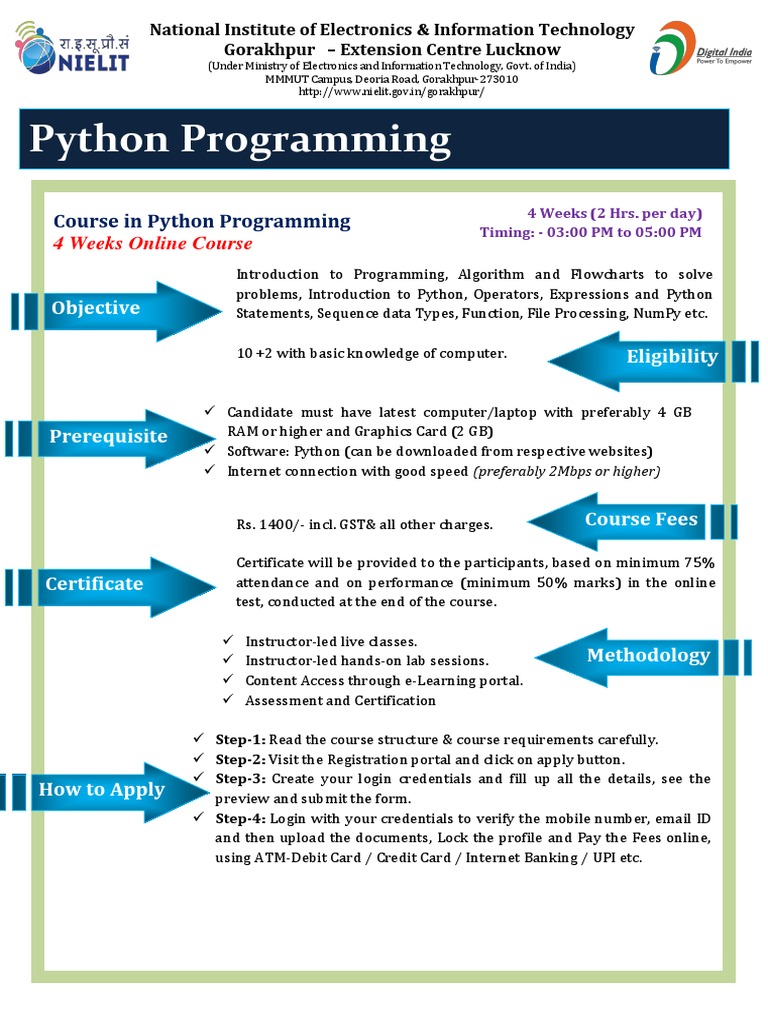 रा.इ.सू.प्रौ.सं NIELIT

National Institute of Electronics & Information Technology
Gorakhpur – Extension Centre Lucknow
(Under Ministry of Electronics and Information Technology, Govt. of India)
MMMUT Campus, Deoria Road, Gorakhpur-273010
http://www.nielit.gov.in/gorakhpur/

Digital India
Power To Empower

Python Programming

Course in Python Programming
4 Weeks Online Course

4 Weeks (2 Hrs. per day)
Timing: - 03:00 PM to 05:00 PM

Objective

Introduction to Programming, Algorithm and Flowcharts to solve problems, Introduction to Python, Operators, Expressions and Python Statements, Sequence data Types, Function, File Processing, NumPy etc.

10 +2 with basic knowledge of computer.

Eligibility

Prerequisite

✓ Candidate must have latest computer/laptop with preferably 4 GB RAM or higher and Graphics Card (2 GB)
✓ Software: Python (can be downloaded from respective websites)
✓ Internet connection with good speed (preferably 2Mbps or higher)

Rs. 1400/- incl. GST& all other charges.

Course Fees

Certificate

Certificate will be provided to the participants, based on minimum 75% attendance and on performance (minimum 50% marks) in the online test, conducted at the end of the course.

✓ Instructor-led live classes.
✓ Instructor-led hands-on lab sessions.
✓ Content Access through e-Learning portal.
✓ Assessment and Certification

Methodology

How to Apply

✓ Step-1: Read the course structure & course requirements carefully.
✓ Step-2: Visit the Registration portal and click on apply button.
✓ Step-3: Create your login credentials and fill up all the details, see the preview and submit the form.
✓ Step-4: Login with your credentials to verify the mobile number, email ID and then upload the documents, Lock the profile and Pay the Fees online, using ATM-Debit Card / Credit Card / Internet Banking / UPI etc.